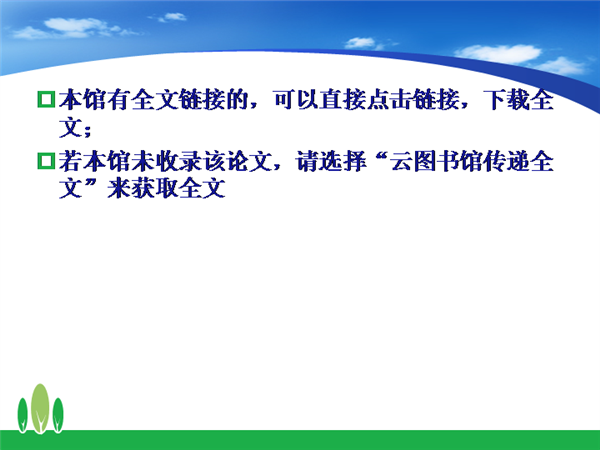 本馆有全文链接的，可以直接点击链接，下载全文；

若本馆未收录该论文，请选择“云图书馆传递全文”来获取全文